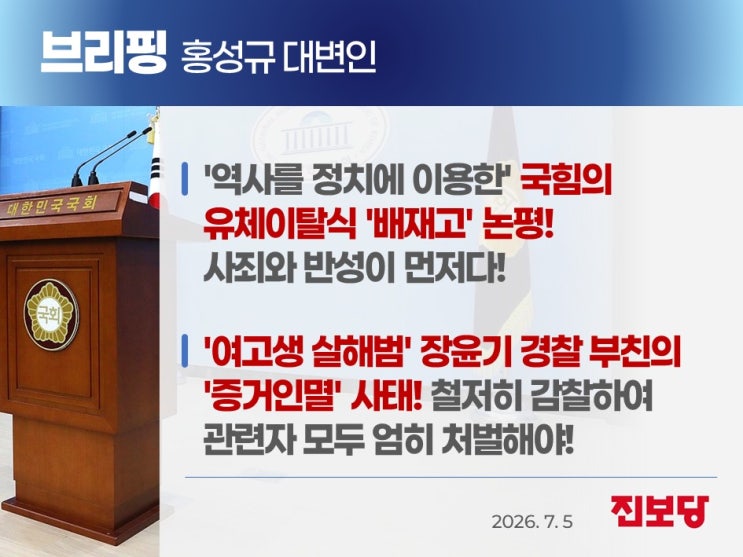 브리핑 홍성규 대변인

대한민국국회

국회

'역사를 정치에 이용한' 국힘의 유체이탈식 '배재고' 논평! 사죄와 반성이 먼저다!

'여고생 살해범' 장윤기 경찰 부친의 '증거인멸' 사태! 철저히 감찰하여 관련자 모두 엄히 처벌해야!

2026. 7. 5

진보당